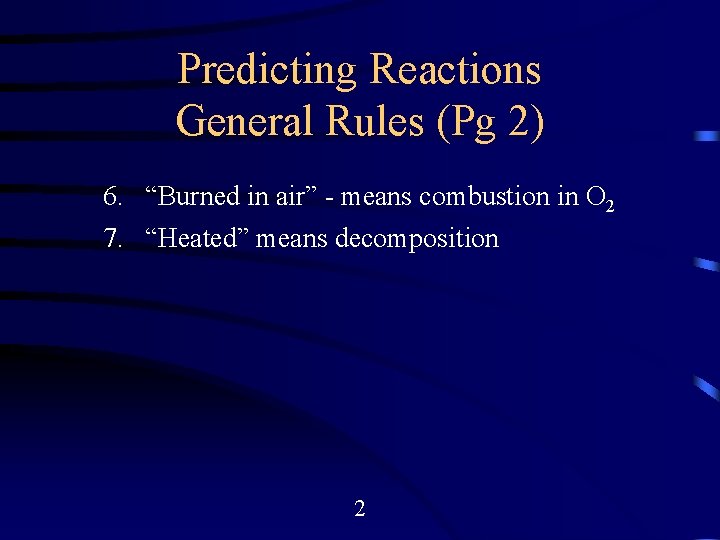 Predicting Reactions
General Rules (Pg 2)

6. “Burned in air” - means combustion in $O_2$
7. “Heated” means decomposition

2